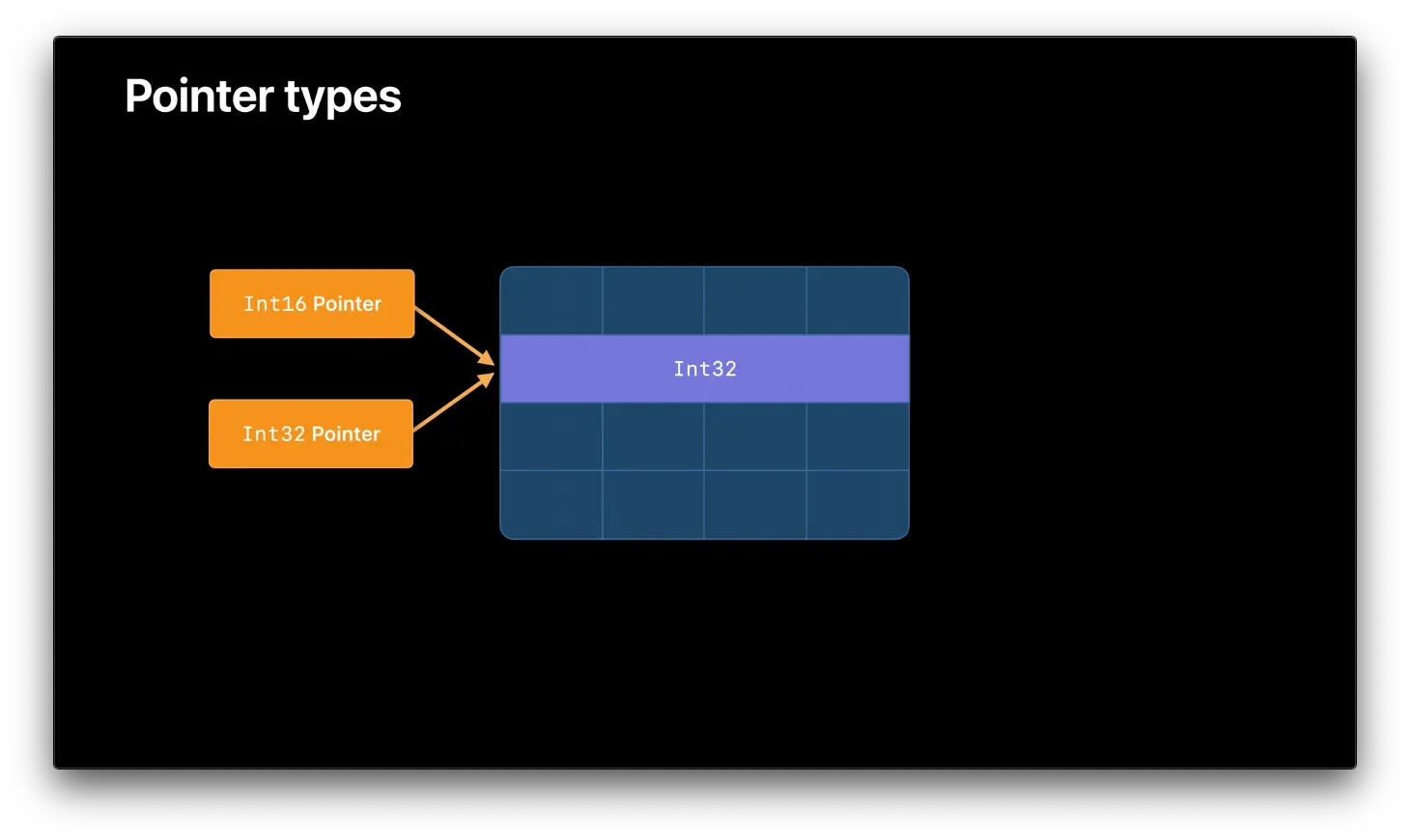 Pointer types

Int16 Pointer

Int32 Pointer

Int32